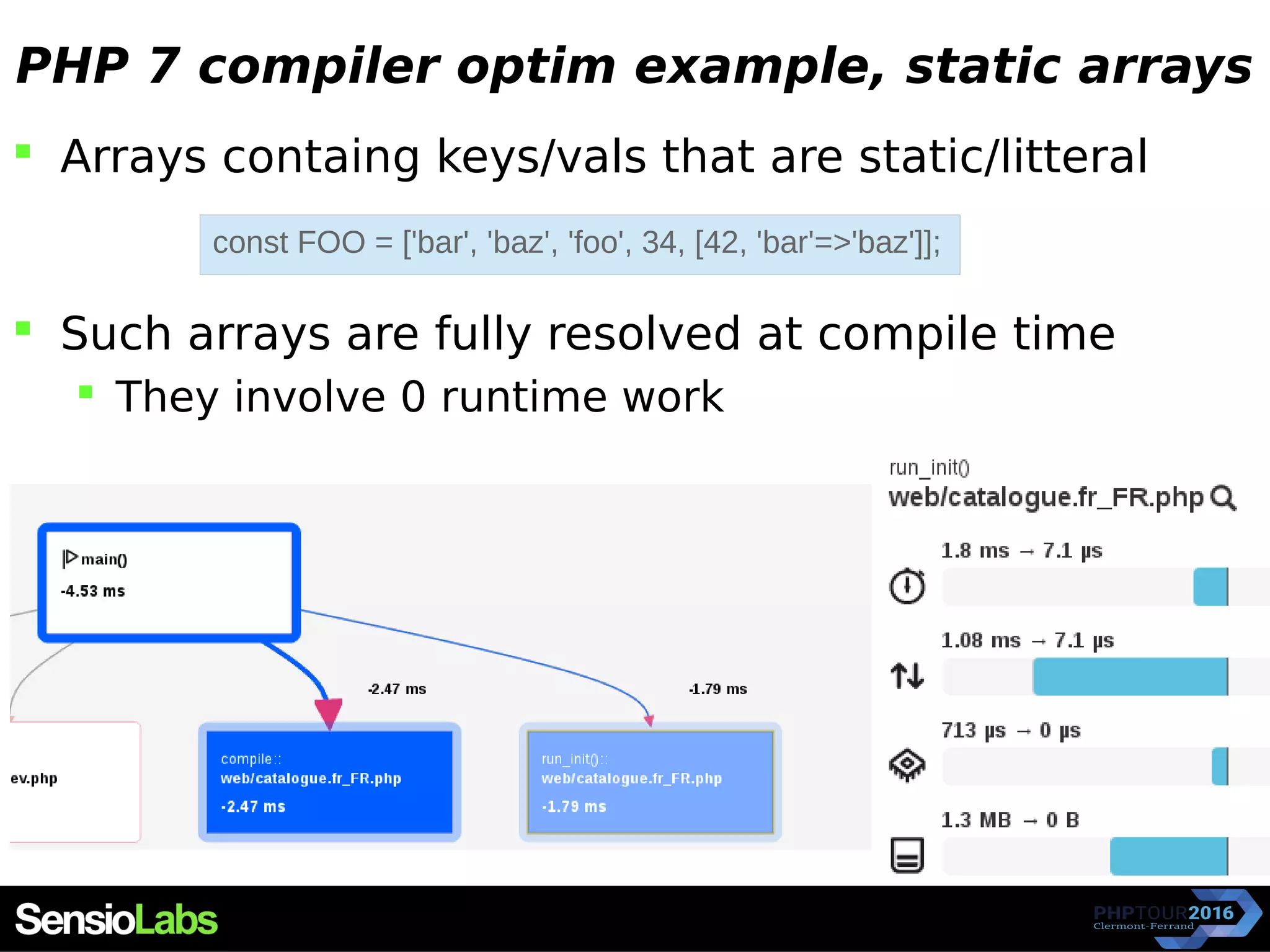 PHP 7 compiler optim example, static arrays

Arrays containg keys/vals that are static/litteral

const FOO = ['bar', 'baz', 'foo', 34, [42, 'bar'=>'baz']];

Such arrays are fully resolved at compile time

They involve 0 runtime work

main()
-4.53 ms

-2.47 ms

-1.79 ms

ev.php

compile::
web/catalogue.fr_FR.php
-2.47 ms

run_init()::
web/catalogue.fr_FR.php
-1.79 ms

run_init()
web/catalogue.fr_FR.php

1.8 ms → 7.1 µs

1.08 ms → 7.1 µs

713 µs → 0 µs

1.3 MB → 0 B

SensioLabs

PHPTOUR2016
Clermont-Ferrand